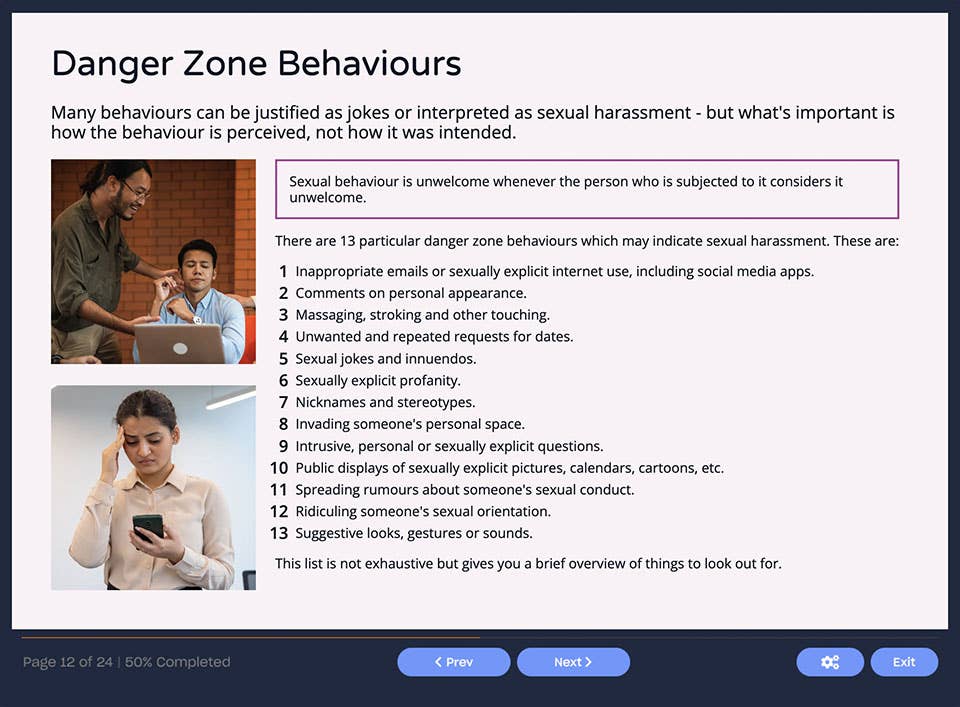 Danger Zone Behaviours

Many behaviours can be justified as jokes or interpreted as sexual harassment - but what's important is how the behaviour is perceived, not how it was intended.

Sexual behaviour is unwelcome whenever the person who is subjected to it considers it unwelcome.

There are 13 particular danger zone behaviours which may indicate sexual harassment. These are:

1 Inappropriate emails or sexually explicit internet use, including social media apps.
2 Comments on personal appearance.
3 Massaging, stroking and other touching.
4 Unwanted and repeated requests for dates.
5 Sexual jokes and innuendos.
6 Sexually explicit profanity.
7 Nicknames and stereotypes.
8 Invading someone's personal space.
9 Intrusive, personal or sexually explicit questions.
10 Public displays of sexually explicit pictures, calendars, cartoons, etc.
11 Spreading rumours about someone's sexual conduct.
12 Ridiculing someone's sexual orientation.
13 Suggestive looks, gestures or sounds.

This list is not exhaustive but gives you a brief overview of things to look out for.

Page 12 of 24 | 50% Completed

< Prev

Next >

Exit